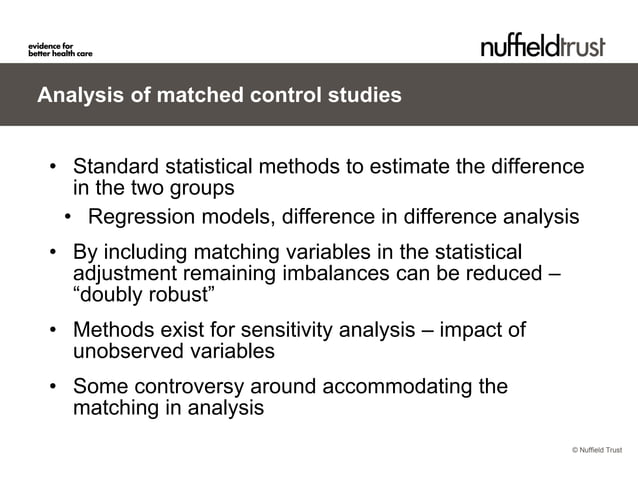 evidence for better health care

nuffieldtrust

Analysis of matched control studies

• Standard statistical methods to estimate the difference in the two groups
  • Regression models, difference in difference analysis
• By including matching variables in the statistical adjustment remaining imbalances can be reduced – “doubly robust”
• Methods exist for sensitivity analysis – impact of unobserved variables
• Some controversy around accommodating the matching in analysis

© Nuffield Trust